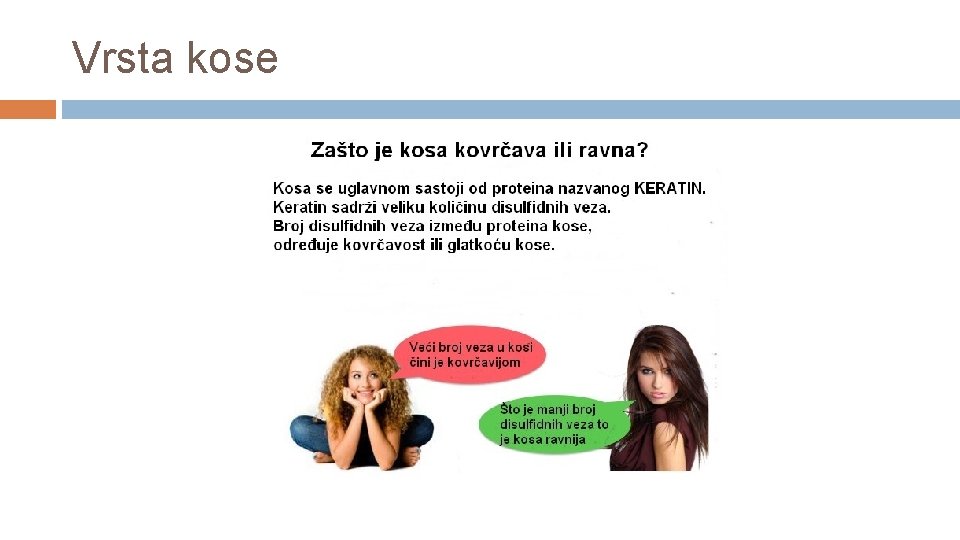 Vrsta kose

Zašto je kosa kovrčava ili ravna?

Kosa se uglavnom sastoji od proteina nazvanog KERATIN.
Keratin sadrži veliku količinu disulfidnih veza.
Broj disulfidnih veza između proteina kose,
određuje kovrčavost ili glatkoću kose.

Veći broj veza u kosi čini je kovrčavijom

Što je manji broj disulfidnih veza to je kosa ravnija